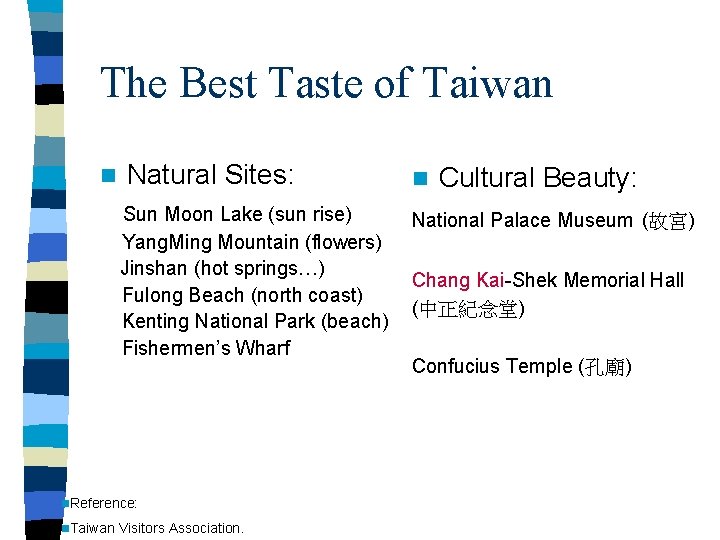 The Best Taste of Taiwan

Natural Sites:

Sun Moon Lake (sun rise)
YangMing Mountain (flowers)
Jinshan (hot springs…)
Fulong Beach (north coast)
Kenting National Park (beach)
Fishermen's Wharf

Cultural Beauty:

National Palace Museum (故宮)

Chang Kai-Shek Memorial Hall (中正紀念堂)

Confucius Temple (孔廟)

Reference:

Taiwan Visitors Association.